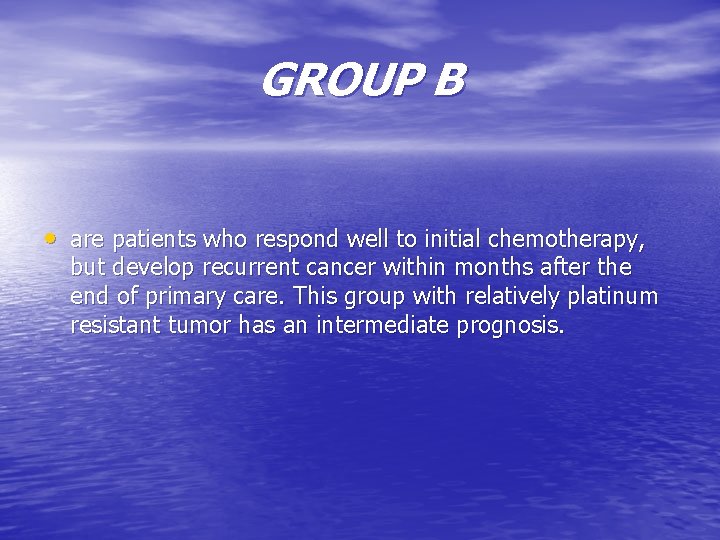 GROUP B

• are patients who respond well to initial chemotherapy, but develop recurrent cancer within months after the end of primary care. This group with relatively platinum resistant tumor has an intermediate prognosis.